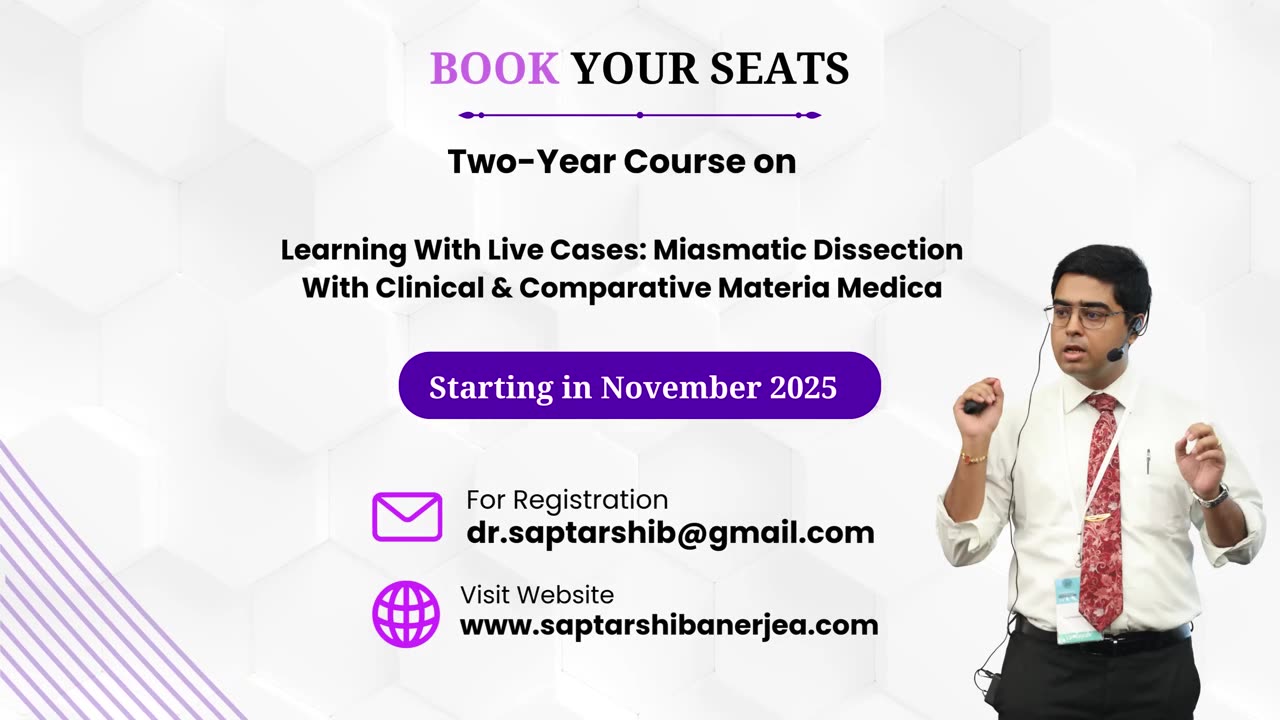 BOOK YOUR SEATS

Two-Year Course on

Learning With Live Cases: Miasmatic Dissection With Clinical & Comparative Materia Medica

Starting in November 2025

For Registration
dr.saptarshib@gmail.com

Visit Website
www.saptarshibanerjea.com